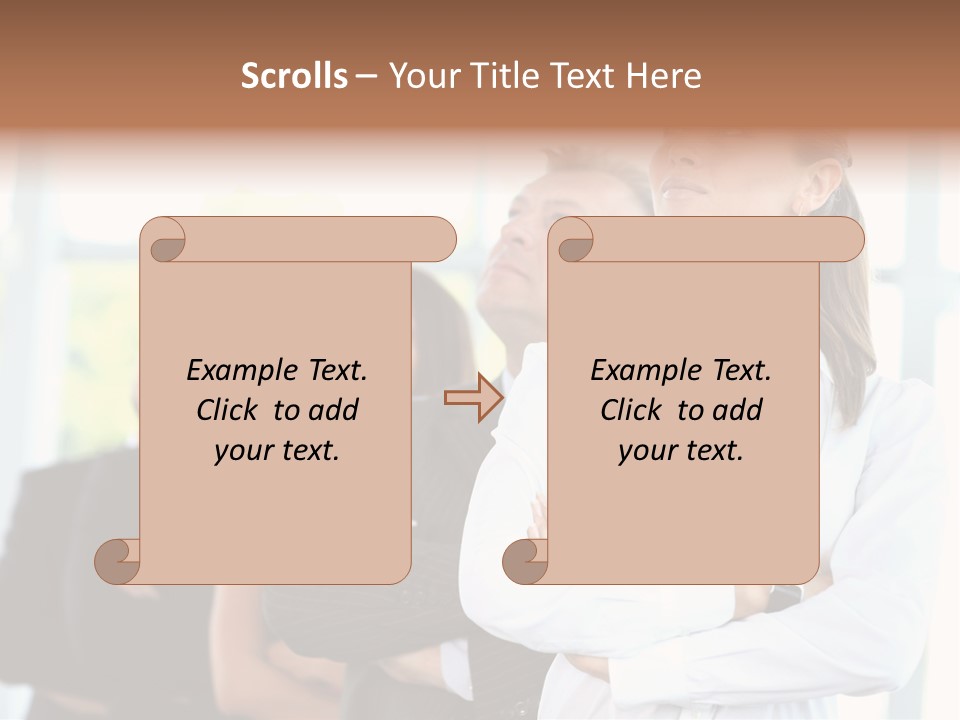 Scrolls – Your Title Text Here

Example Text. Click to add your text.

Example Text. Click to add your text.